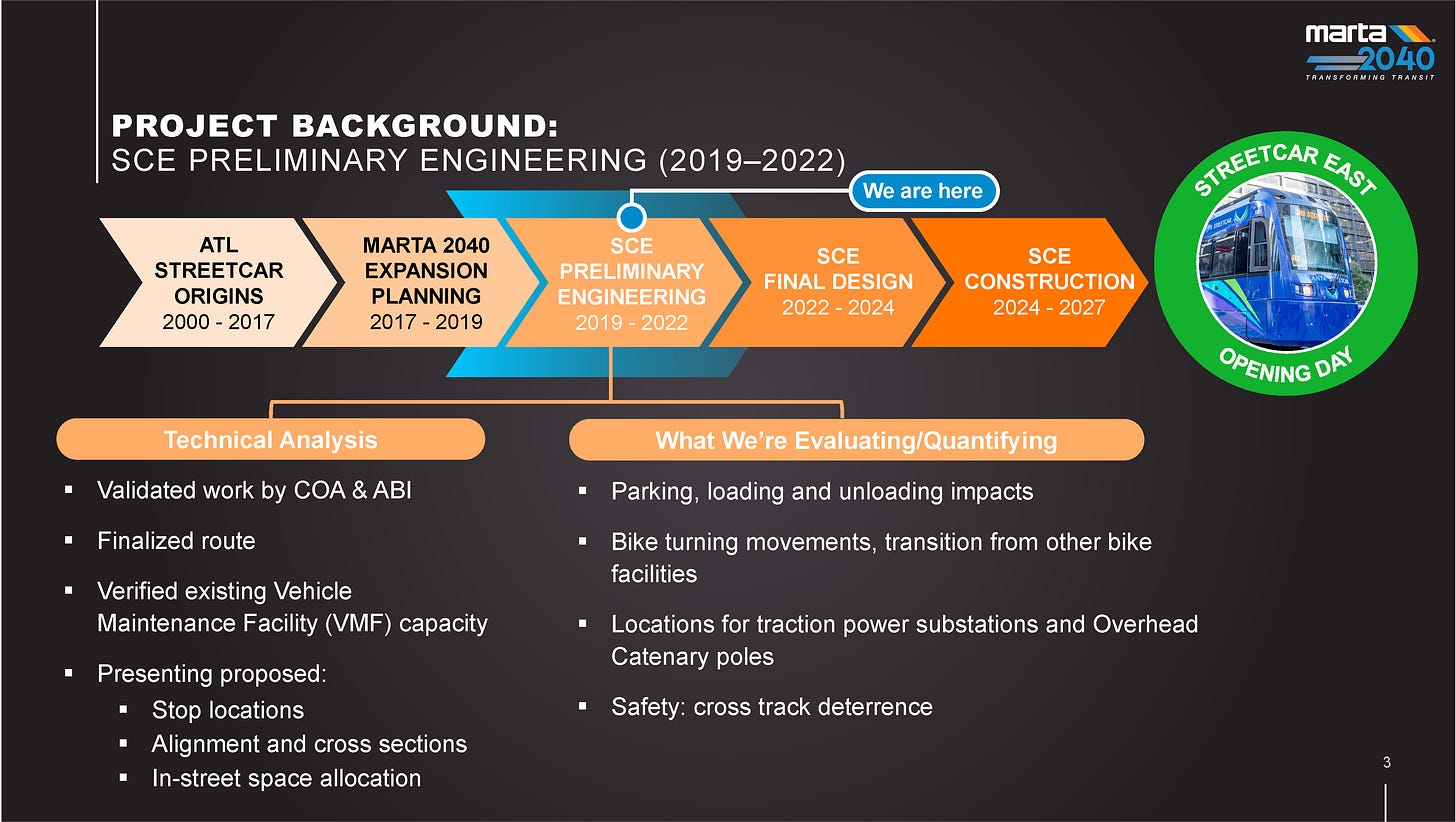 marta 2040
TRANSFORMING TRANSIT

PROJECT BACKGROUND:
SCE PRELIMINARY ENGINEERING (2019–2022)

We are here

ATL STREETCAR ORIGINS
2000 - 2017

MARTA 2040 EXPANSION PLANNING
2017 - 2019

SCE PRELIMINARY ENGINEERING
2019 - 2022

SCE FINAL DESIGN
2022 - 2024

SCE CONSTRUCTION
2024 - 2027

STREETCAR EAST
OPENING DAY

Technical Analysis

▪ Validated work by COA & ABI
▪ Finalized route
▪ Verified existing Vehicle Maintenance Facility (VMF) capacity
▪ Presenting proposed:
▪ Stop locations
▪ Alignment and cross sections
▪ In-street space allocation

What We're Evaluating/Quantifying

▪ Parking, loading and unloading impacts
▪ Bike turning movements, transition from other bike facilities
▪ Locations for traction power substations and Overhead Catenary poles
▪ Safety: cross track deterrence

3